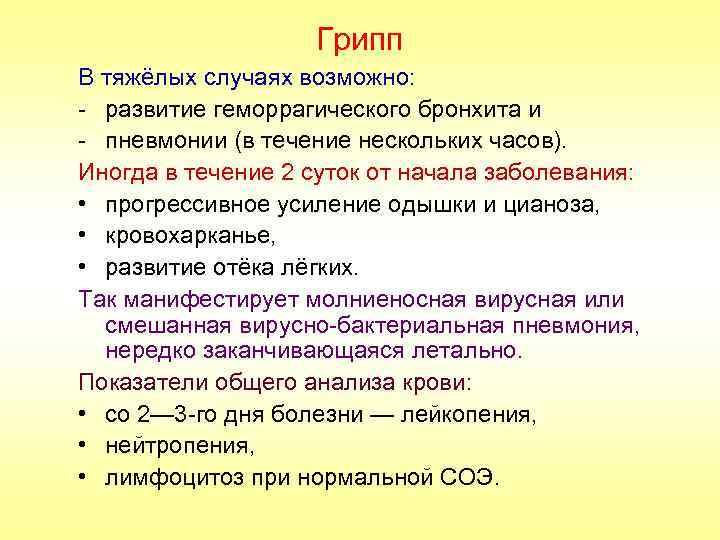 Грипп

В тяжёлых случаях возможно:
- развитие геморрагического бронхита и
- пневмонии (в течение нескольких часов).

Иногда в течение 2 суток от начала заболевания:
• прогрессивное усиление одышки и цианоза,
• кровохарканье,
• развитие отёка лёгких.

Так манифестирует молниеносная вирусная или смешанная вирусно-бактериальная пневмония, нередко заканчивающаяся летально.

Показатели общего анализа крови:
• со 2—3-го дня болезни — лейкопения,
• нейтропения,
• лимфоцитоз при нормальной СОЭ.